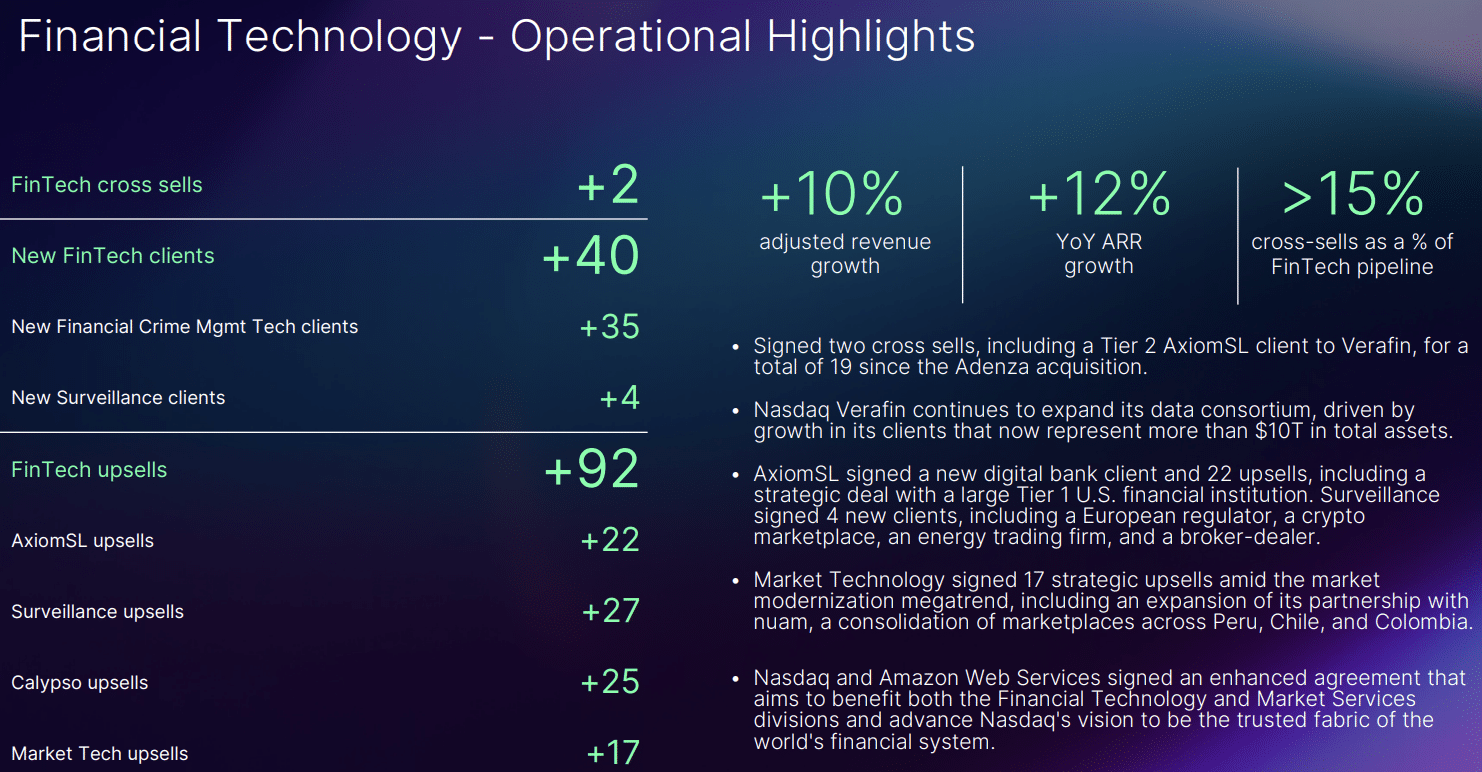 Financial Technology - Operational Highlights

| | |
|---|---|
| FinTech cross sells | +2 |
| New FinTech clients | +40 |
| New Financial Crime Mgmt Tech clients | +35 |
| New Surveillance clients | +4 |
| FinTech upsells | +92 |
| AxiomSL upsells | +22 |
| Surveillance upsells | +27 |
| Calypso upsells | +25 |
| Market Tech upsells | +17 |

+10%
adjusted revenue growth

+12%
YoY ARR growth

>15%
cross-sells as a % of FinTech pipeline

• Signed two cross sells, including a Tier 2 AxiomSL client to Verafin, for a total of 19 since the Adenza acquisition.

• Nasdaq Verafin continues to expand its data consortium, driven by growth in its clients that now represent more than $10T in total assets.

• AxiomSL signed a new digital bank client and 22 upsells, including a strategic deal with a large Tier 1 U.S. financial institution. Surveillance signed 4 new clients, including a European regulator, a crypto marketplace, an energy trading firm, and a broker-dealer.

• Market Technology signed 17 strategic upsells amid the market modernization megatrend, including an expansion of its partnership with nuam, a consolidation of marketplaces across Peru, Chile, and Colombia.

• Nasdaq and Amazon Web Services signed an enhanced agreement that aims to benefit both the Financial Technology and Market Services divisions and advance Nasdaq's vision to be the trusted fabric of the world's financial system.